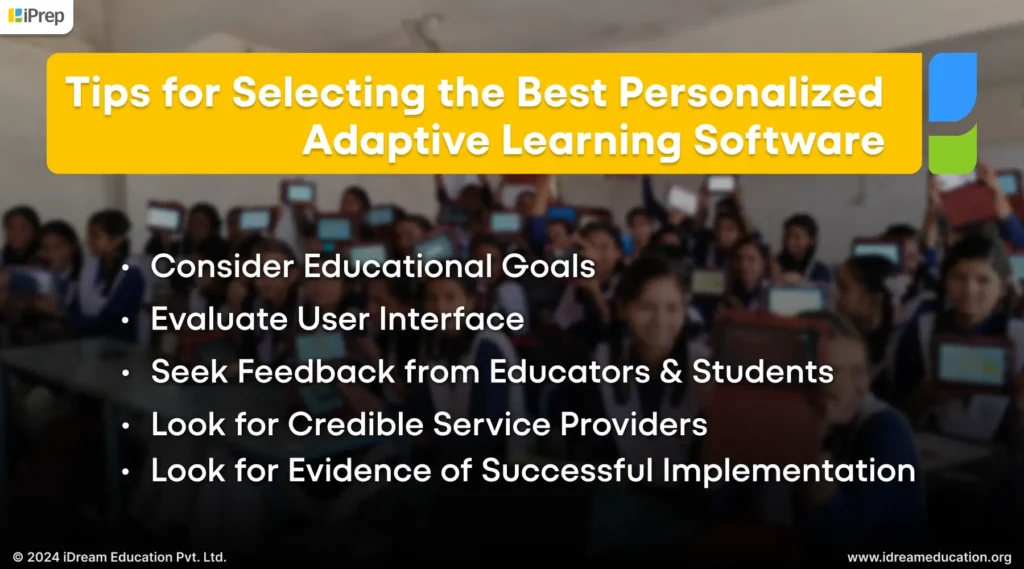 iPrep

Tips for Selecting the Best Personalized Adaptive Learning Software

• Consider Educational Goals
• Evaluate User Interface
• Seek Feedback from Educators & Students
• Look for Credible Service Providers
• Look for Evidence of Successful Implementation

© 2024 iDream Education Pvt. Ltd.

www.idreameducation.org